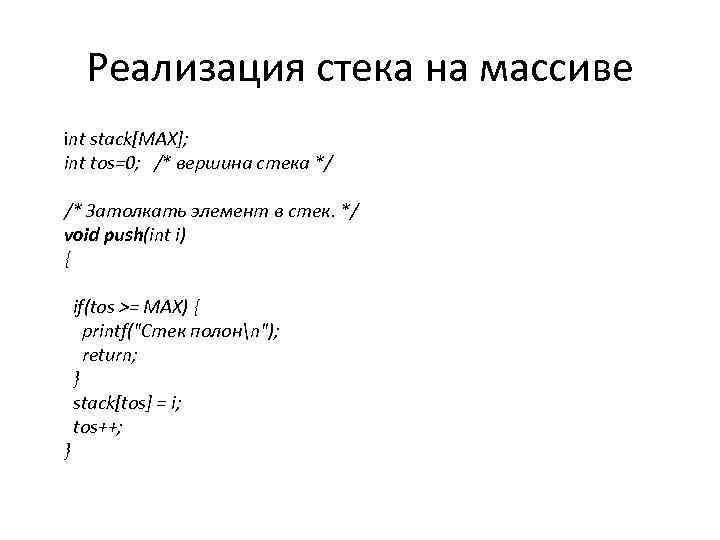 Реализация стека на массиве

int stack[MAX];
int tos=0; /* вершина стека */

/* Затолкать элемент в стек. */
void push(int i)
{

if(tos >= MAX) {
printf("Стек полон\n");
return;
}
stack[tos] = i;
tos++;
}